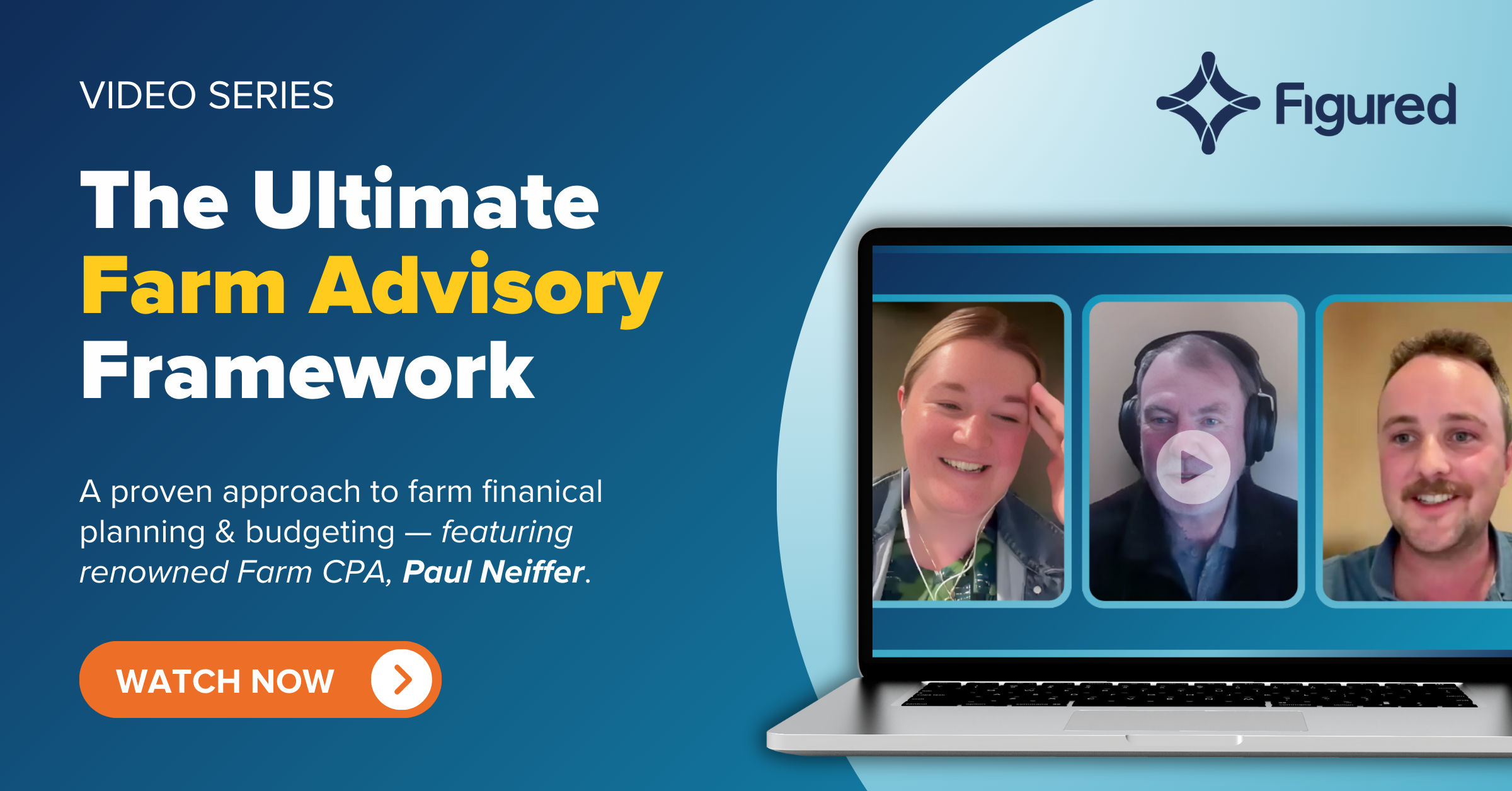 VIDEO SERIES

The Ultimate Farm Advisory Framework

A proven approach to farm finanical planning & budgeting — featuring renowned Farm CPA, Paul Neiffer.

WATCH NOW

Figured